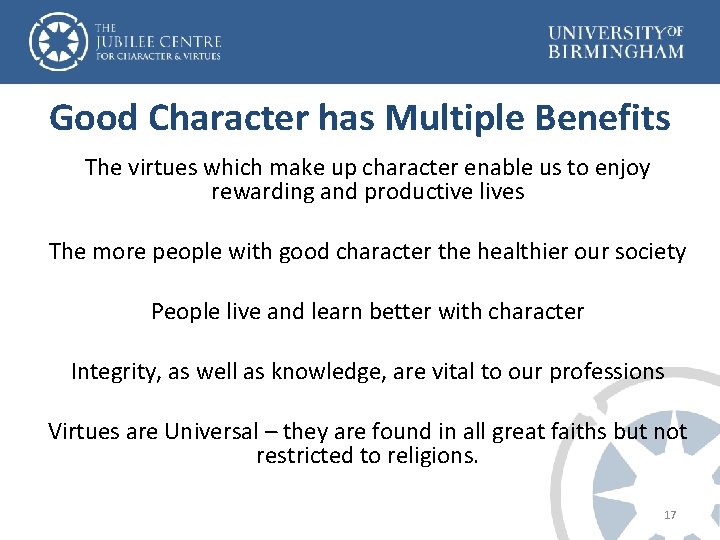 THE JUBILEE CENTRE FOR CHARACTER & VIRTUES

UNIVERSITY OF BIRMINGHAM

Good Character has Multiple Benefits

The virtues which make up character enable us to enjoy rewarding and productive lives

The more people with good character the healthier our society

People live and learn better with character

Integrity, as well as knowledge, are vital to our professions

Virtues are Universal – they are found in all great faiths but not restricted to religions.

17